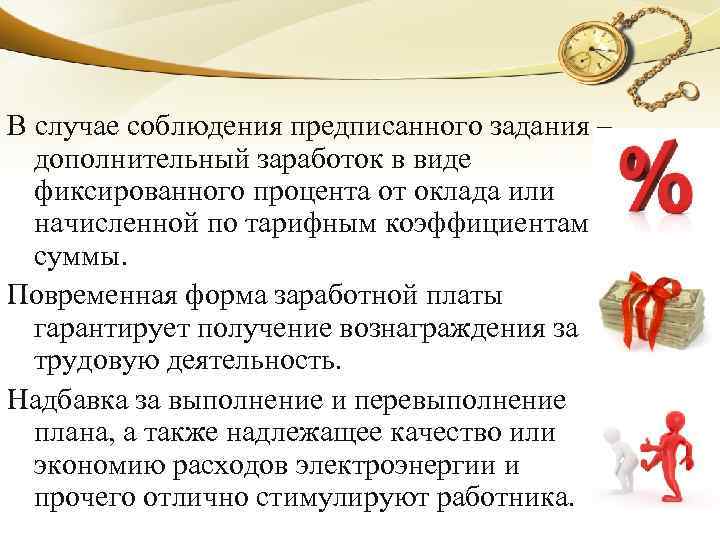 В случае соблюдения предписанного задания – дополнительный заработок в виде фиксированного процента от оклада или начисленной по тарифным коэффициентам суммы.

Повременная форма заработной платы гарантирует получение вознаграждения за трудовую деятельность.

Надбавка за выполнение и перевыполнение плана, а также надлежащее качество или экономию расходов электроэнергии и прочего отлично стимулируют работника.

%